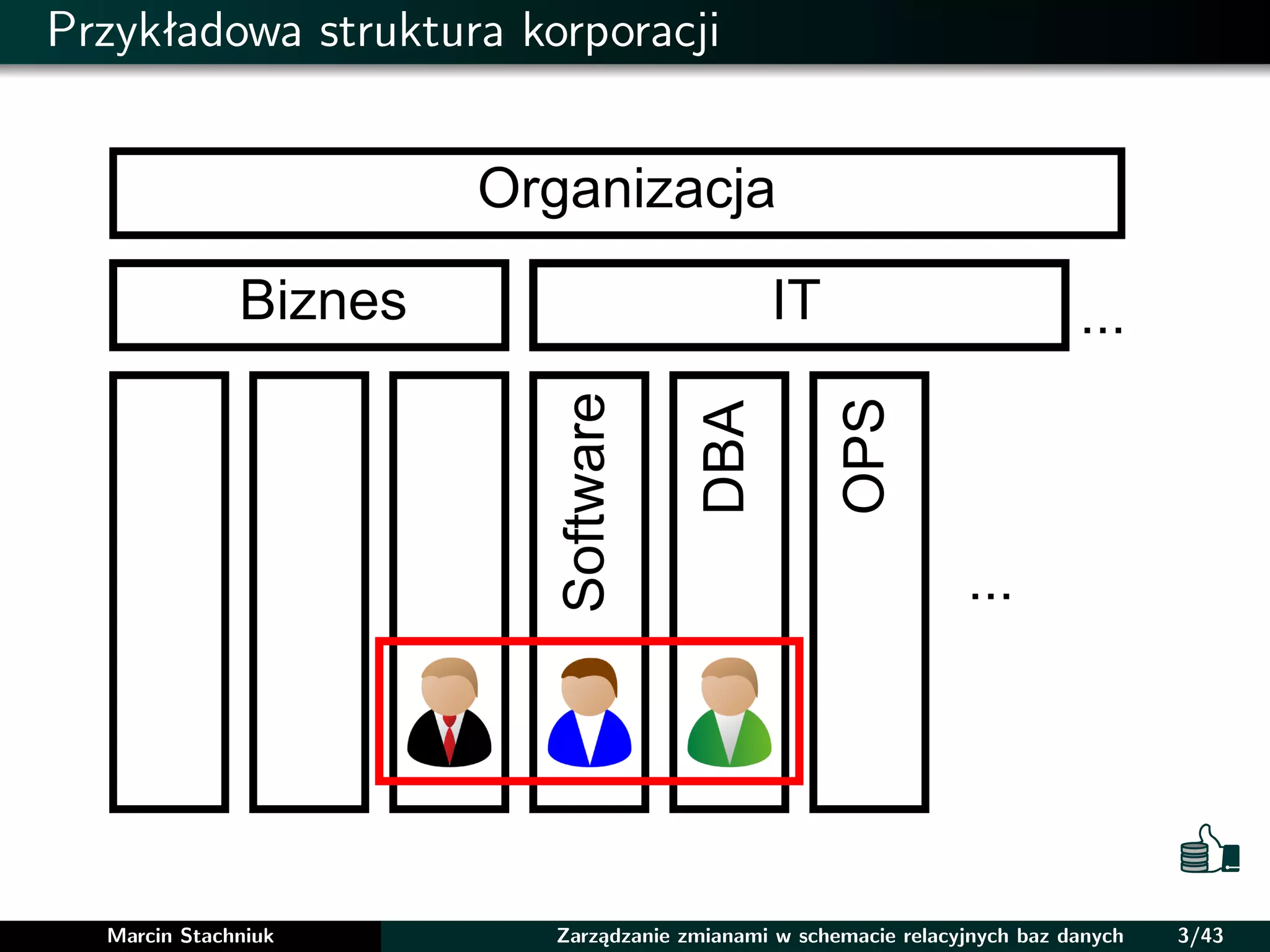 Przykładowa struktura korporacji

Organizacja

Biznes

IT

...

Software

DBA

OPS

...

Marcin Stachniuk

Zarządzanie zmianami w schemacie relacyjnych baz danych

3/43